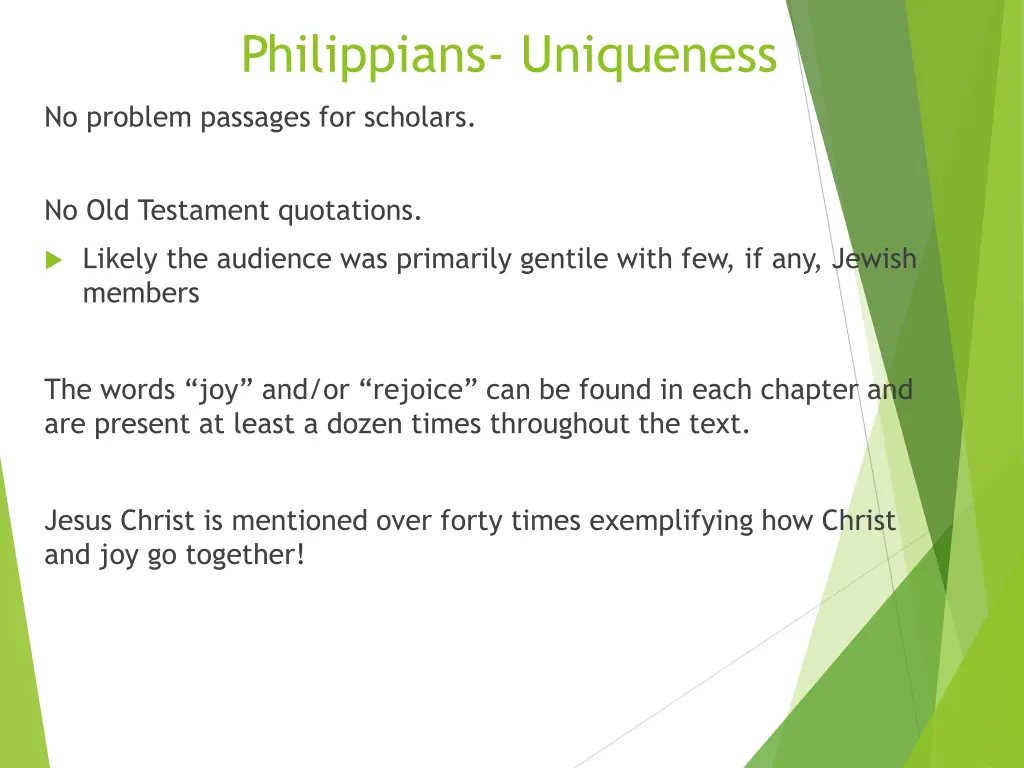 Philippians- Uniqueness

No problem passages for scholars.

No Old Testament quotations.

Likely the audience was primarily gentile with few, if any, Jewish members

The words “joy” and/or “rejoice” can be found in each chapter and are present at least a dozen times throughout the text.

Jesus Christ is mentioned over forty times exemplifying how Christ and joy go together!